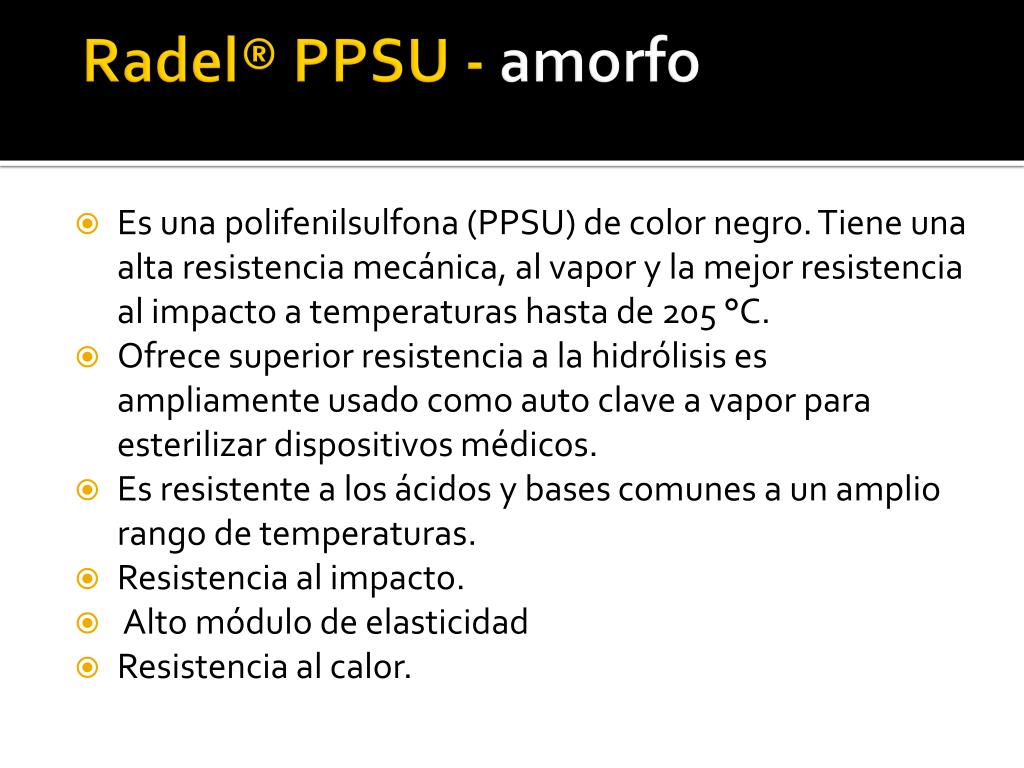 Radel® PPSU - amorfo

Es una polifenilsulfona (PPSU) de color negro. Tiene una alta resistencia mecánica, al vapor y la mejor resistencia al impacto a temperaturas hasta de 205 °C.

Ofrece superior resistencia a la hidrólisis es ampliamente usado como auto clave a vapor para esterilizar dispositivos médicos.

Es resistente a los ácidos y bases comunes a un amplio rango de temperaturas.

Resistencia al impacto.

Alto módulo de elasticidad

Resistencia al calor.